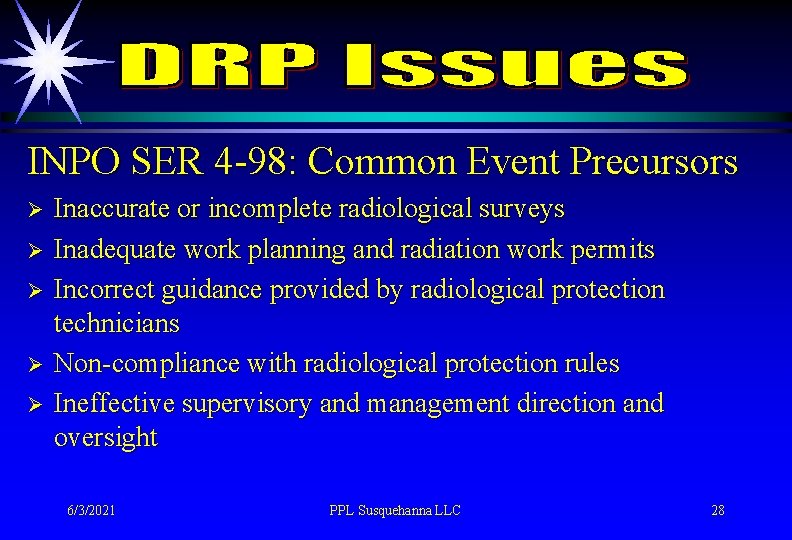 DRP Issues

INPO SER 4-98: Common Event Precursors

➢ Inaccurate or incomplete radiological surveys
➢ Inadequate work planning and radiation work permits
➢ Incorrect guidance provided by radiological protection technicians
➢ Non-compliance with radiological protection rules
➢ Ineffective supervisory and management direction and oversight

6/3/2021 PPL Susquehanna LLC 28